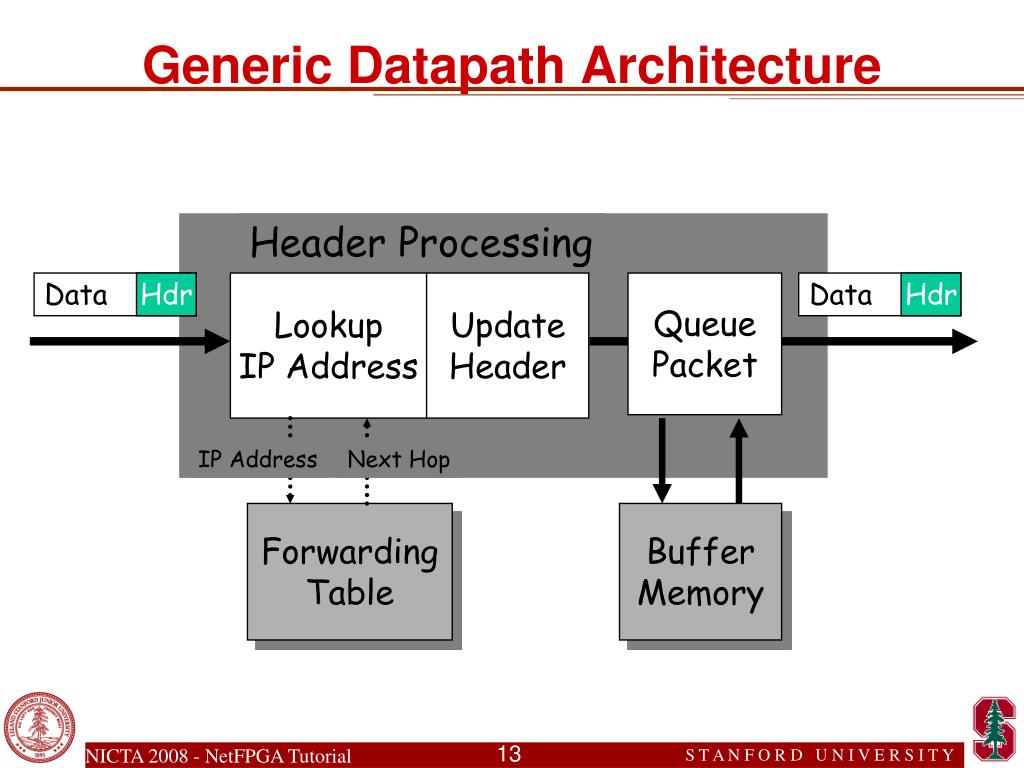 Generic Datapath Architecture

Header Processing

Data Hdr

Lookup IP Address

Update Header

Queue Packet

Data Hdr

IP Address

Next Hop

Forwarding Table

Buffer Memory

NICTA 2008 - NetFPGA Tutorial

13

STANFORD UNIVERSITY